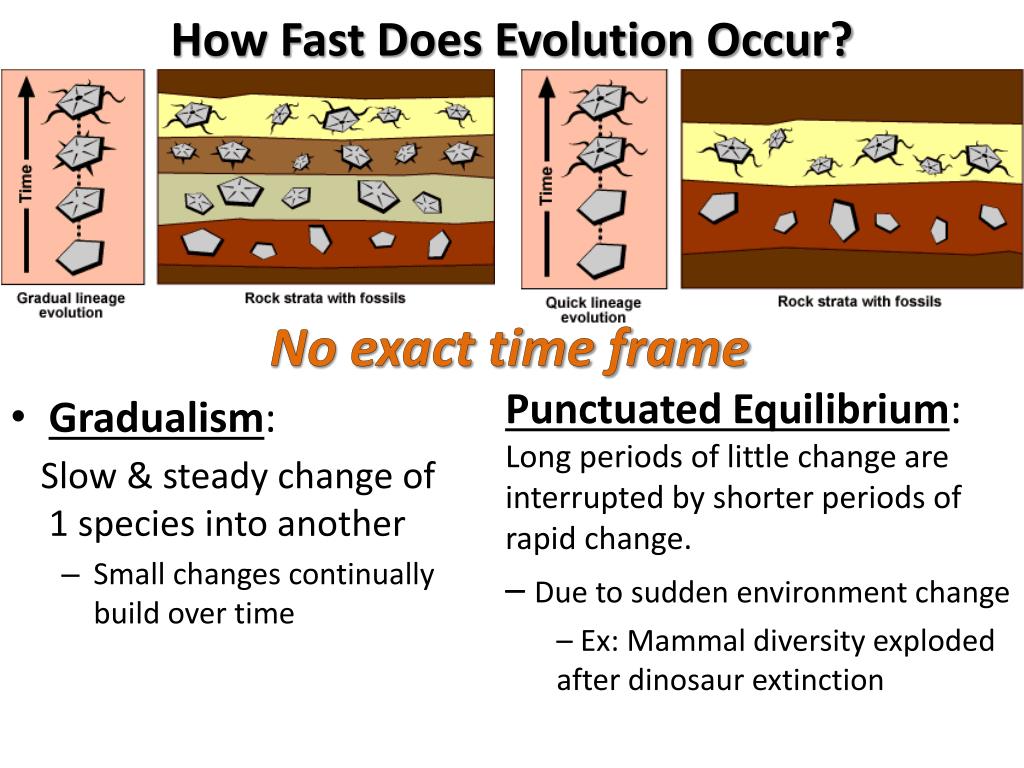 How Fast Does Evolution Occur?

Time

Gradual lineage evolution

Rock strata with fossils

Time

Quick lineage evolution

Rock strata with fossils

No exact time frame

• Gradualism:

Slow & steady change of 1 species into another

– Small changes continually build over time

Punctuated Equilibrium:

Long periods of little change are interrupted by shorter periods of rapid change.

– Due to sudden environment change

– Ex: Mammal diversity exploded after dinosaur extinction